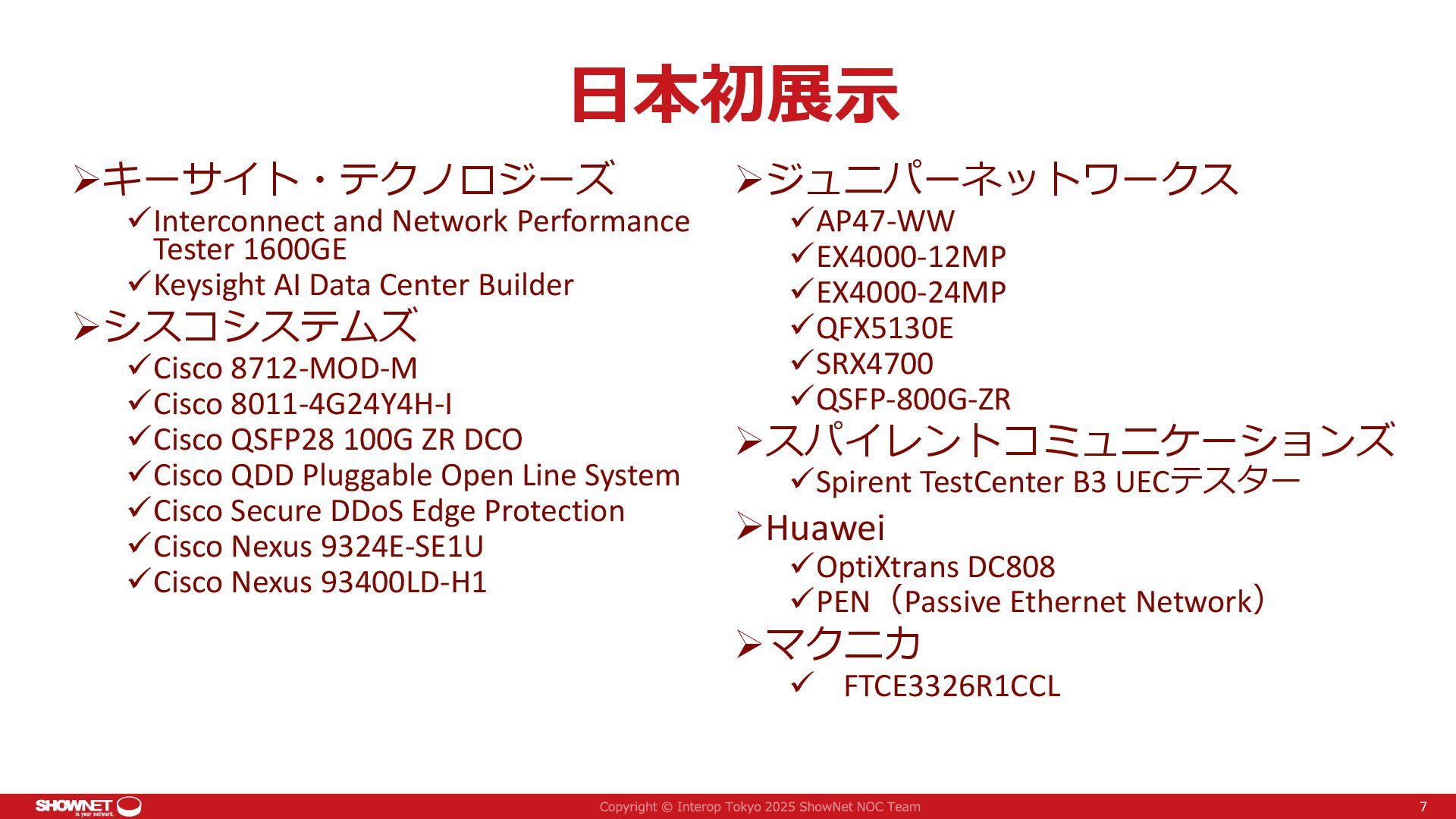 日本初展示

➢キーサイト・テクノロジーズ
✓Interconnect and Network Performance Tester 1600GE
✓Keysight AI Data Center Builder
➢シスコシステムズ
✓Cisco 8712-MOD-M
✓Cisco 8011-4G24Y4H-I
✓Cisco QSFP28 100G ZR DCO
✓Cisco QDD Pluggable Open Line System
✓Cisco Secure DDoS Edge Protection
✓Cisco Nexus 9324E-SE1U
✓Cisco Nexus 93400LD-H1

➢ジュニパーネットワークス
✓AP47-WW
✓EX4000-12MP
✓EX4000-24MP
✓QFX5130E
✓SRX4700
✓QSFP-800G-ZR
➢スパイレントコミュニケーションズ
✓Spirent TestCenter B3 UECテスター
➢Huawei
✓OptiXtrans DC808
✓PEN（Passive Ethernet Network）
➢マクニカ
✓ FTCE3326R1CCL

SHOWNET is your network.
Copyright © Interop Tokyo 2025 ShowNet NOC Team
7